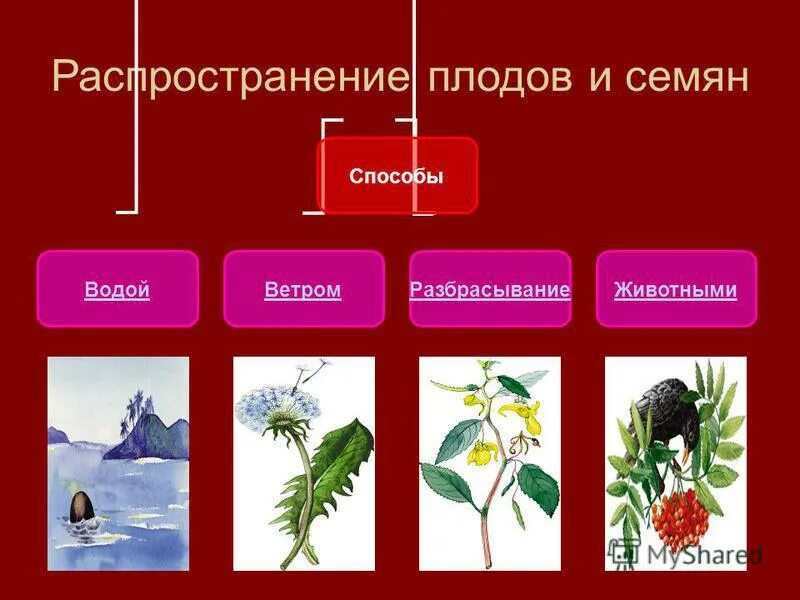 Распространение плодов и семян

Способы

Водой

Ветром

Разбрасывание

Животными

MyShared